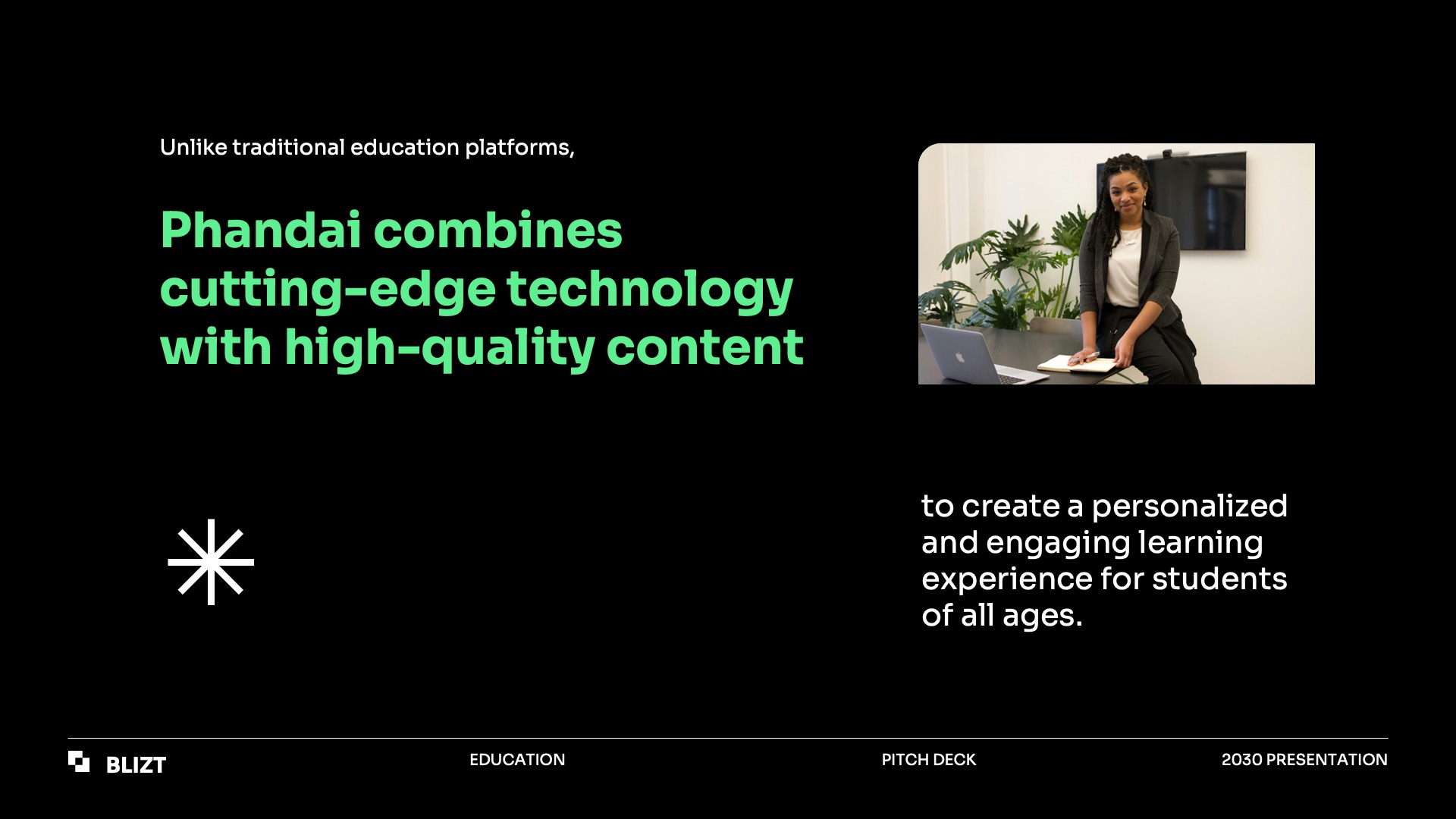 Unlike traditional education platforms,

Phandai combines cutting-edge technology with high-quality content

to create a personalized and engaging learning experience for students of all ages.

BLIZT

EDUCATION

PITCH DECK

2030 PRESENTATION